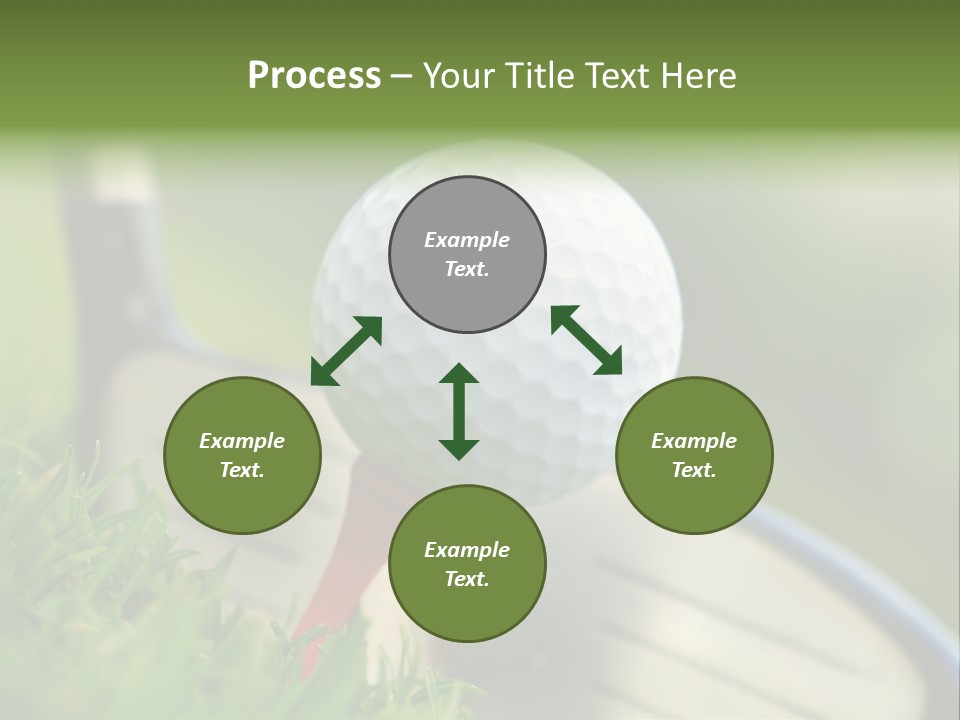 Process – Your Title Text Here

Example Text.

Example Text.

Example Text.

Example Text.